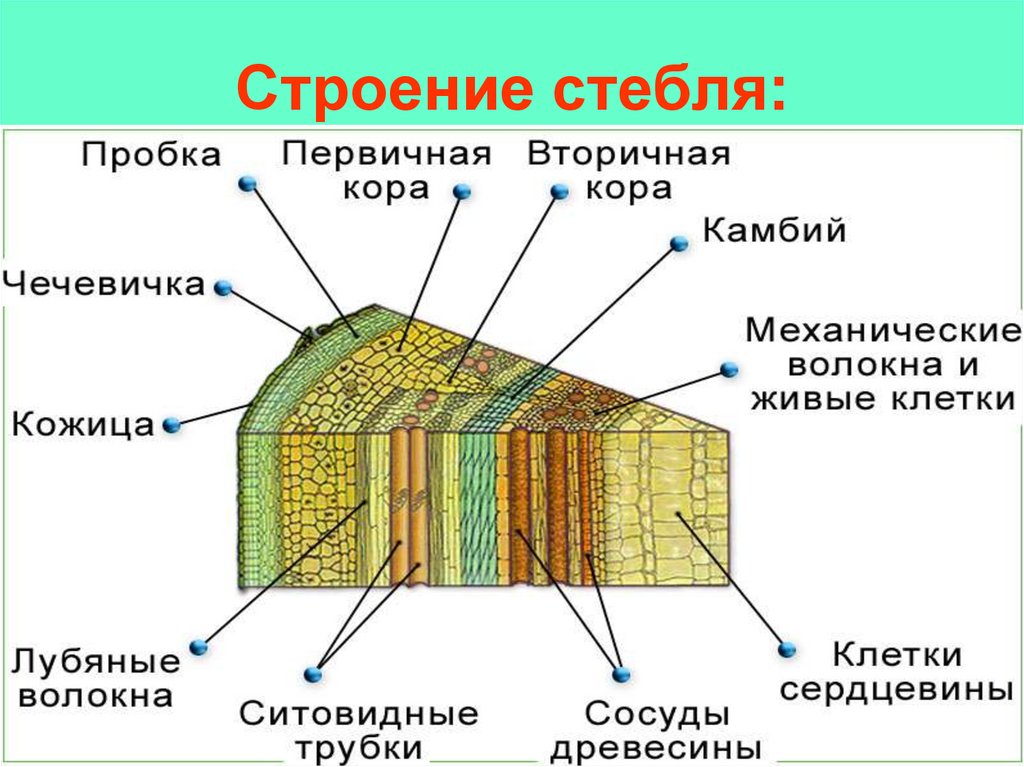 Строение стебля:

Пробка

Первичная кора

Вторичная кора

Камбий

Чечевичка

Механические волокна и живые клетки

Кожица

Лубяные волокна

Ситовидные трубки

Сосуды древесины

Клетки сердцевины